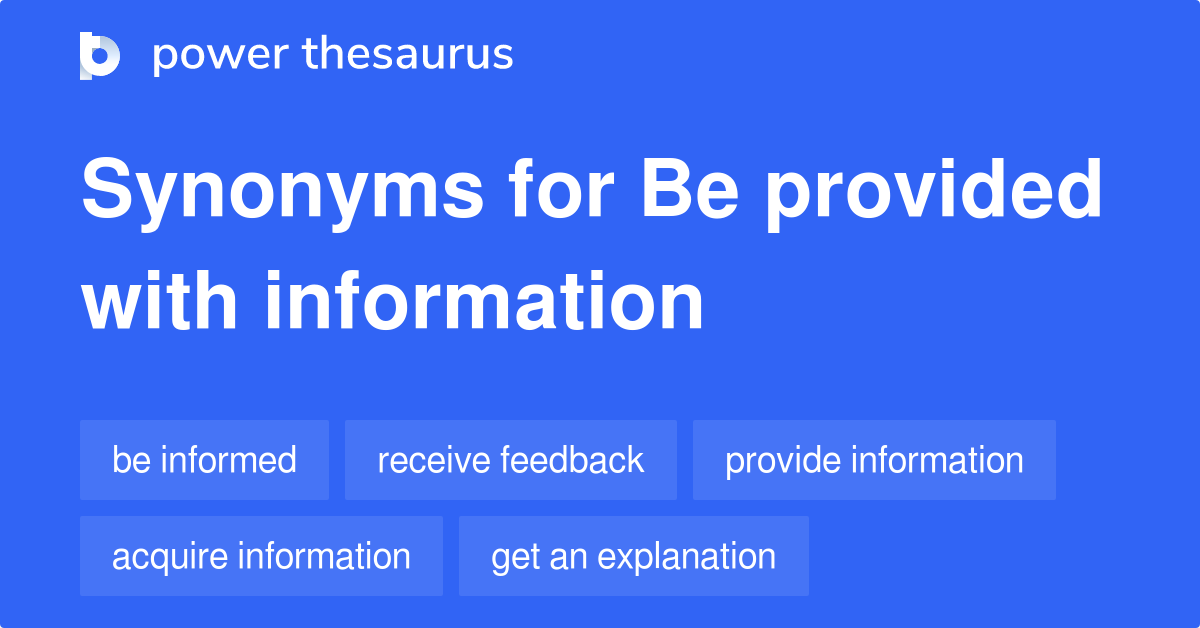 power thesaurus

Synonyms for Be provided with information

be informed
receive feedback
provide information
acquire information
get an explanation